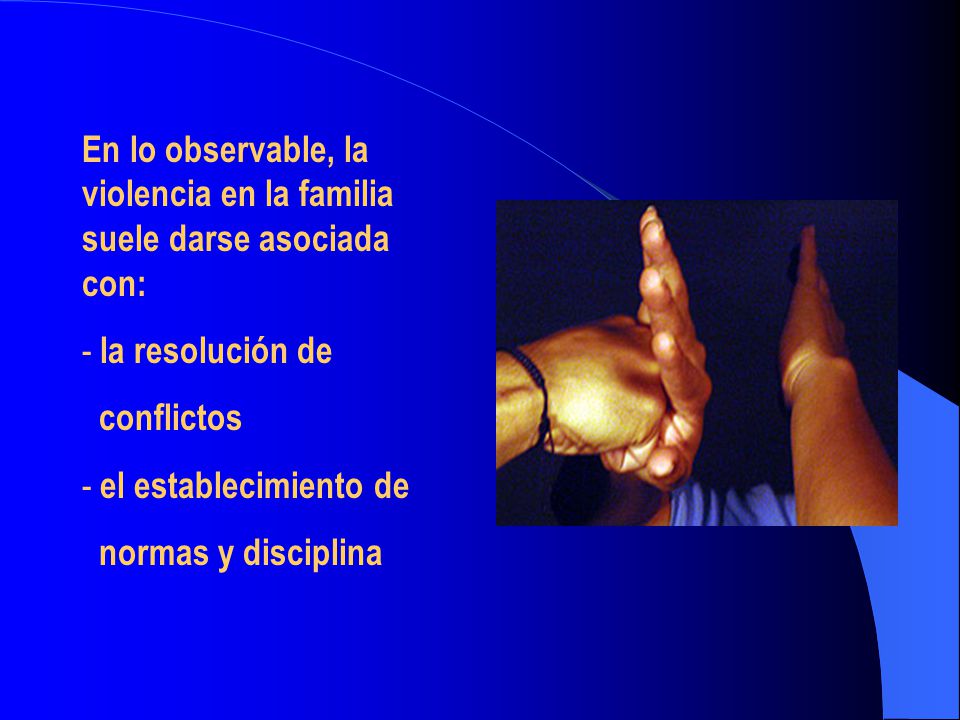 En lo observable, la violencia en la familia suele darse asociada con:

- la resolución de conflictos

- el establecimiento de normas y disciplina